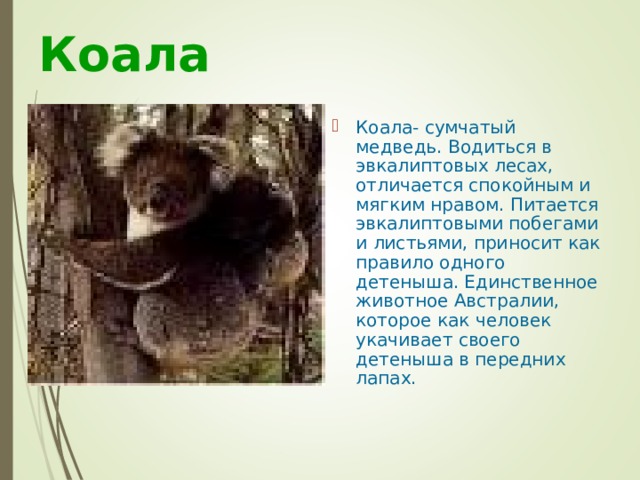 Коала

Коала- сумчатый медведь. Водиться в эвкалиптовых лесах, отличается спокойным и мягким нравом. Питается эвкалиптовыми побегами и листьями, приносит как правило одного детеныша. Единственное животное Австралии, которое как человек укачивает своего детеныша в передних лапах.